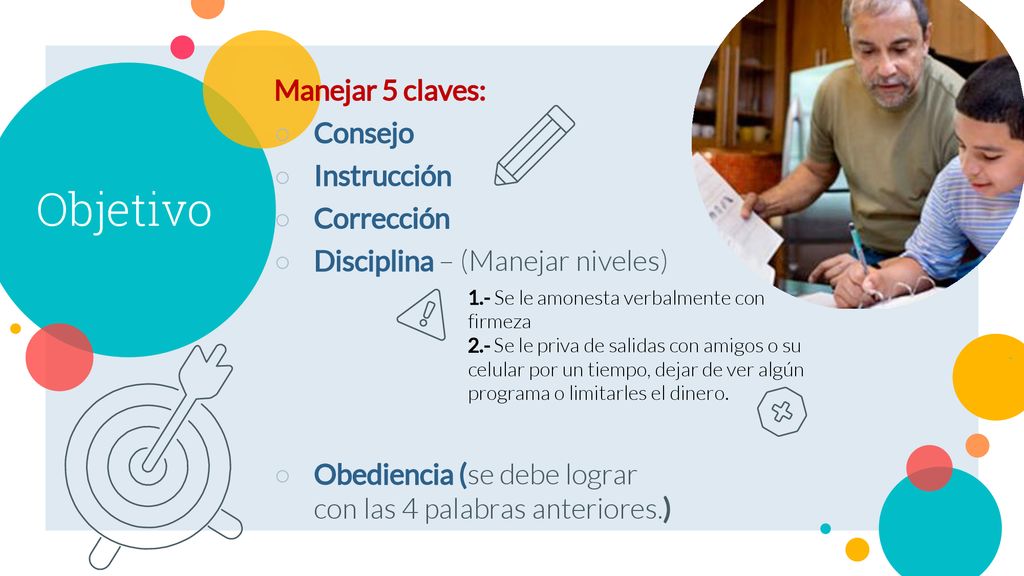 Objetivo

Manejar 5 claves:

○ Consejo
○ Instrucción
○ Corrección
○ Disciplina – (Manejar niveles)

1.- Se le amonesta verbalmente con firmeza
2.- Se le priva de salidas con amigos o su celular por un tiempo, dejar de ver algún programa o limitarles el dinero.

○ Obediencia (se debe lograr con las 4 palabras anteriores.)